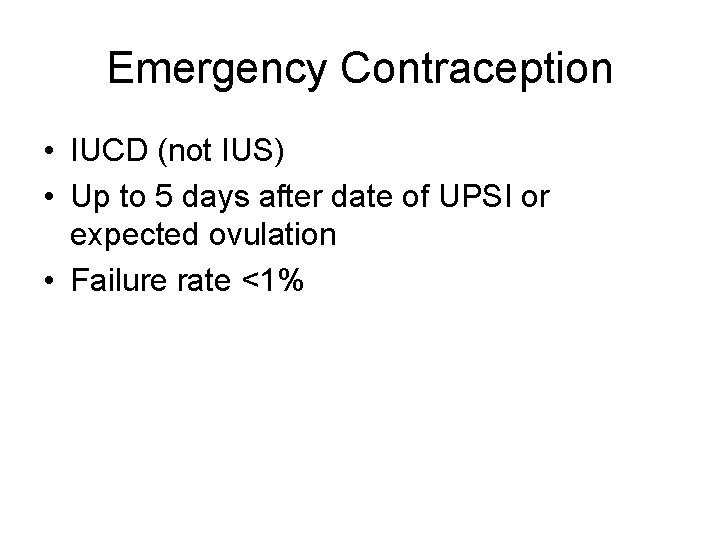 Emergency Contraception

• IUCD (not IUS)
• Up to 5 days after date of UPSI or expected ovulation
• Failure rate <1%